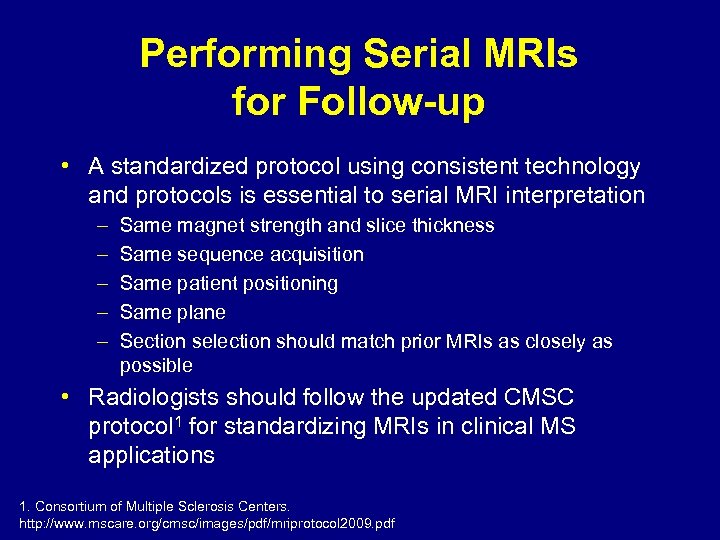 Performing Serial MRIs for Follow-up

• A standardized protocol using consistent technology and protocols is essential to serial MRI interpretation
– Same magnet strength and slice thickness
– Same sequence acquisition
– Same patient positioning
– Same plane
– Section selection should match prior MRIs as closely as possible

• Radiologists should follow the updated CMSC protocol$^1$ for standardizing MRIs in clinical MS applications

1. Consortium of Multiple Sclerosis Centers. http://www.mscare.org/cmsc/images/pdf/mriprotocol2009.pdf